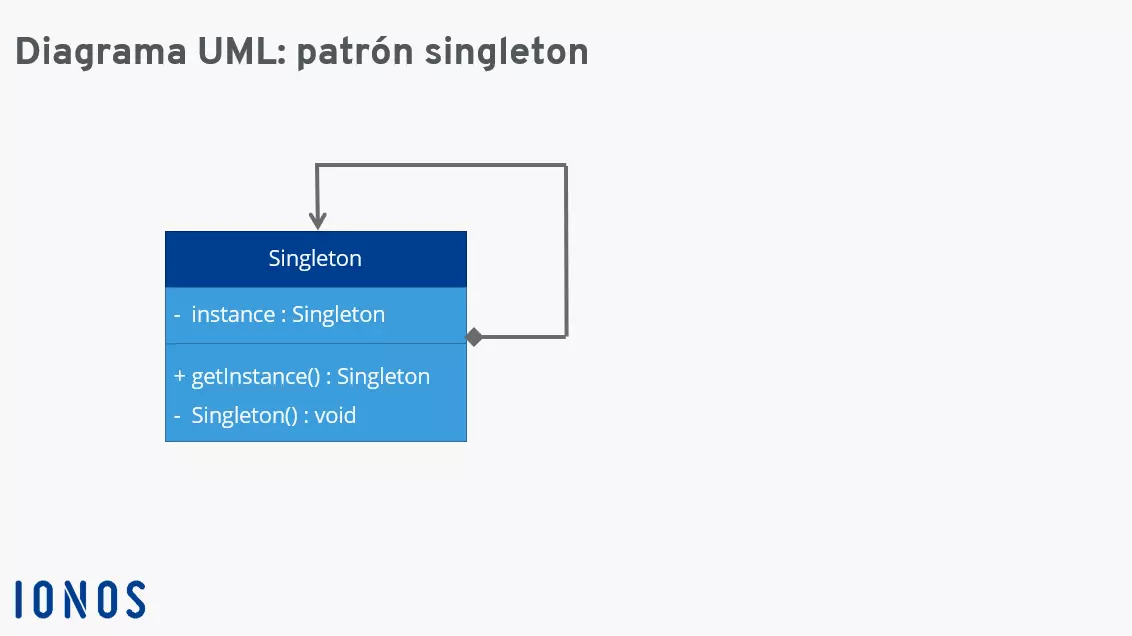 Diagrama UML: patrón singleton

Singleton

- instance : Singleton

+ getInstance() : Singleton
- Singleton() : void

IONOS